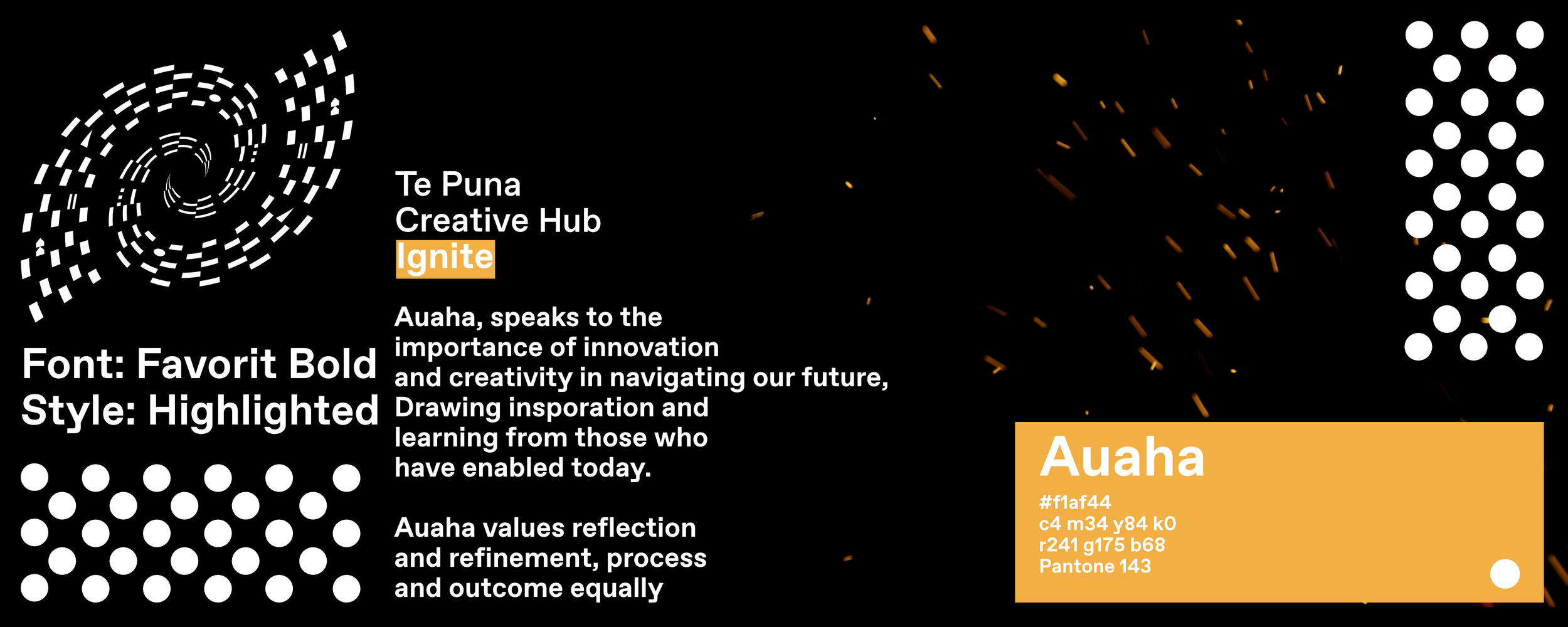 Font: Favorit Bold
Style: Highlighted

Te Puna
Creative Hub
Ignite

Auaha, speaks to the importance of innovation and creativity in navigating our future, Drawing insporation and learning from those who have enabled today.

Auaha values reflection and refinement, process and outcome equally

Auaha
#f1af44
c4 m34 y84 k0
r241 g175 b68
Pantone 143